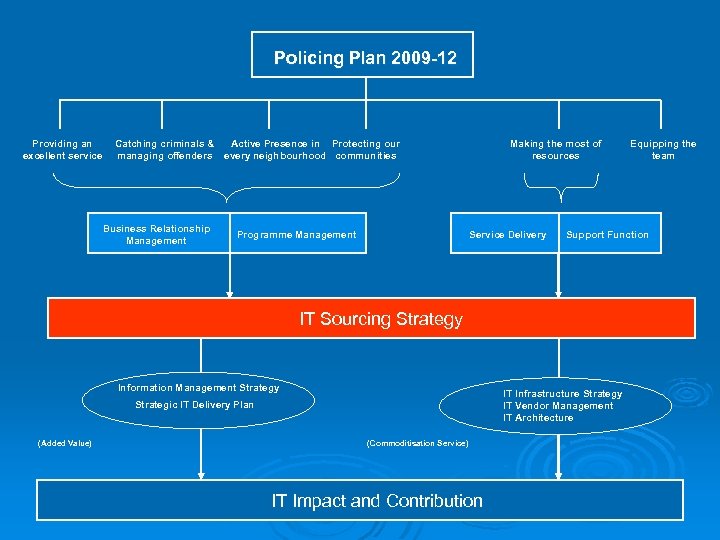 Policing Plan 2009-12

Providing an excellent service

Catching criminals & managing offenders

Active Presence in every neighbourhood

Protecting our communities

Making the most of resources

Equipping the team

Business Relationship Management

Programme Management

Service Delivery

Support Function

IT Sourcing Strategy

Information Management Strategy
Strategic IT Delivery Plan

IT Infrastructure Strategy
IT Vendor Management
IT Architecture

(Added Value)

(Commoditisation Service)

IT Impact and Contribution